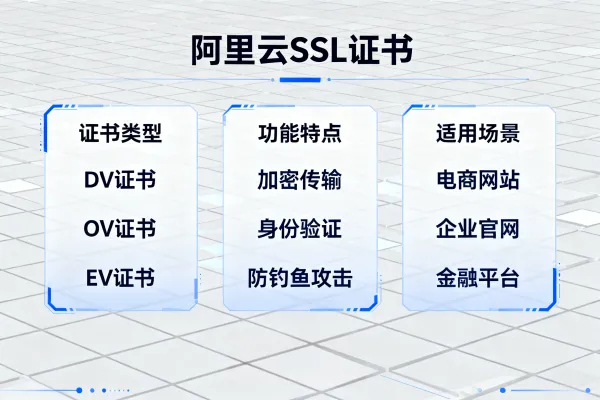 阿里云SSL证书

证书类型
DV证书
OV证书
EV证书

功能特点
加密传输
身份验证
防钓鱼攻击

适用场景
电商网站
企业官网
金融平台